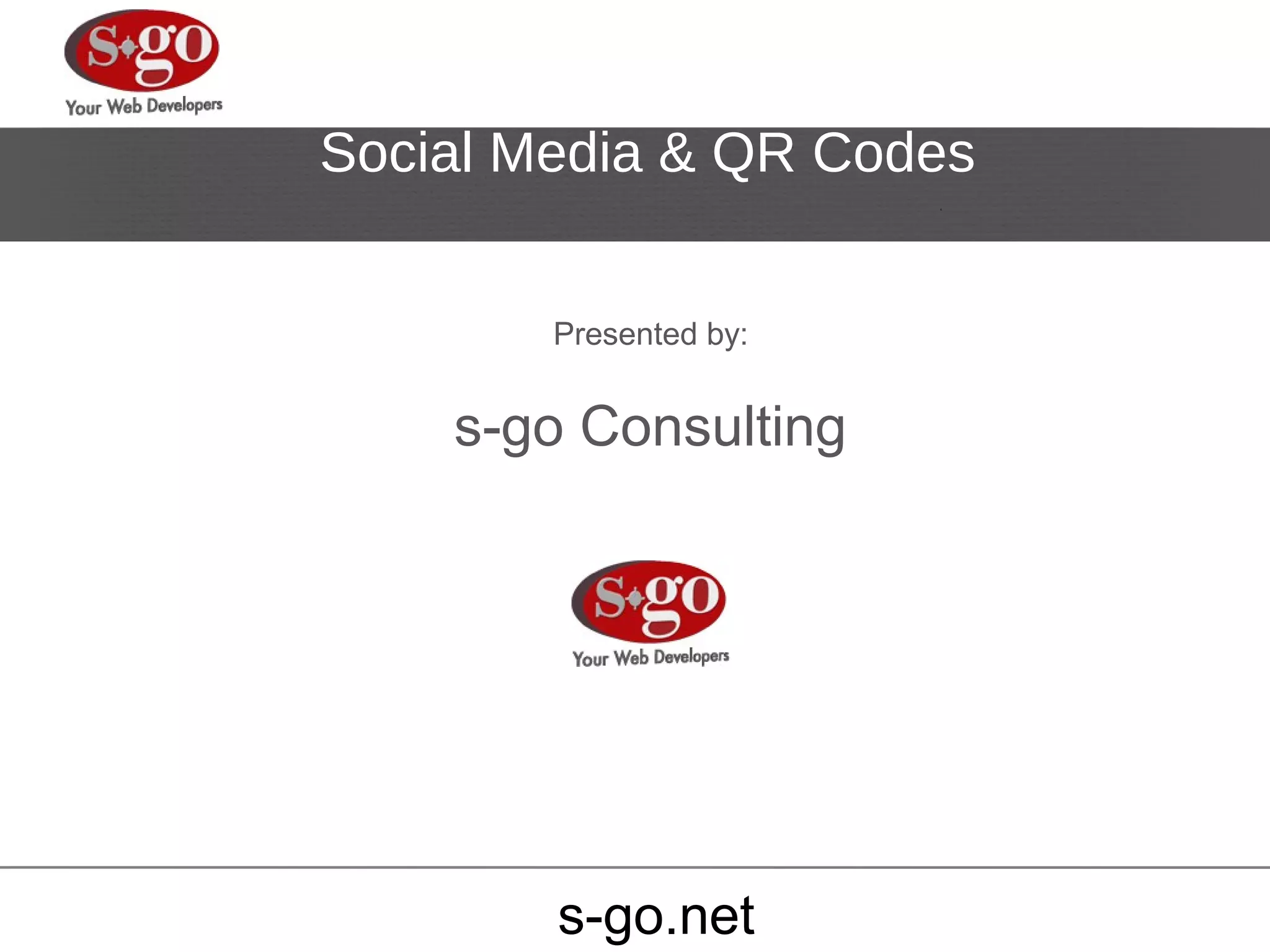 s·go
Your Web Developers

Social Media & QR Codes

Presented by:

s-go Consulting

s·go
Your Web Developers

s-go.net